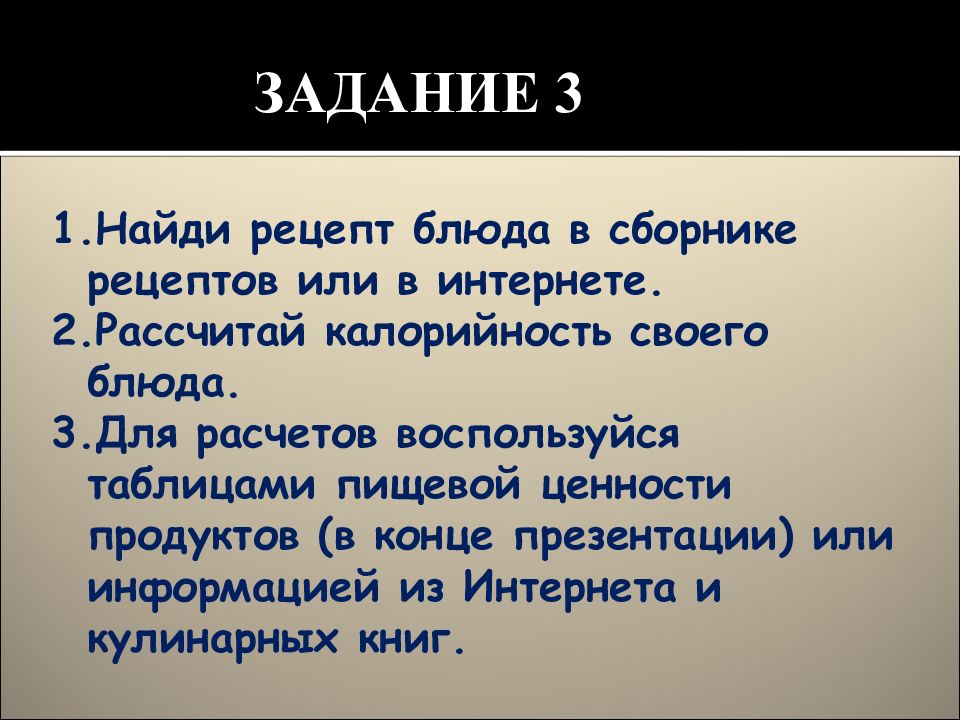 ЗАДАНИЕ 3

1.Найди рецепт блюда в сборнике рецептов или в интернете.
2.Рассчитай калорийность своего блюда.
3.Для расчетов воспользуйся таблицами пищевой ценности продуктов (в конце презентации) или информацией из Интернета и кулинарных книг.